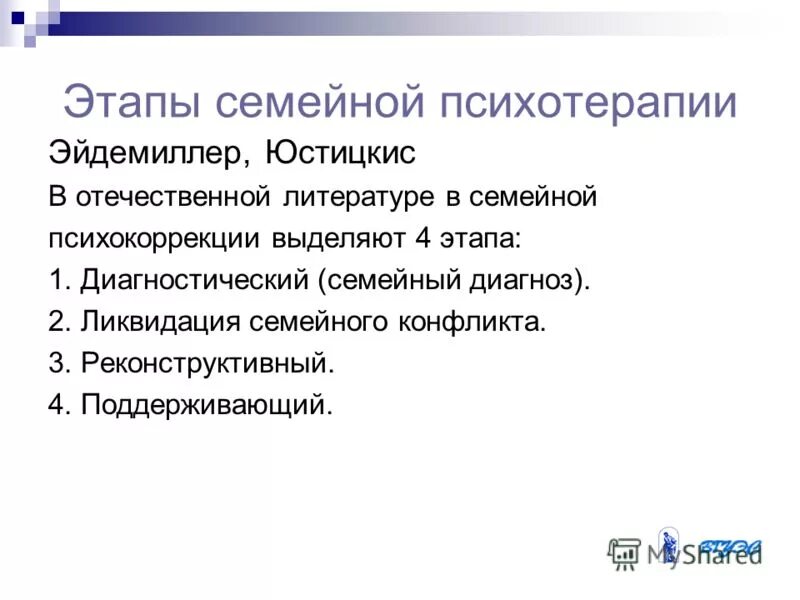 Этапы семейной психотерапии

Эйдемиллер, Юстицкис

В отечественной литературе в семейной психокоррекции выделяют 4 этапа:

1. Диагностический (семейный диагноз).

2. Ликвидация семейного конфликта.

3. Реконструктивный.

4. Поддерживающий.

MyShared